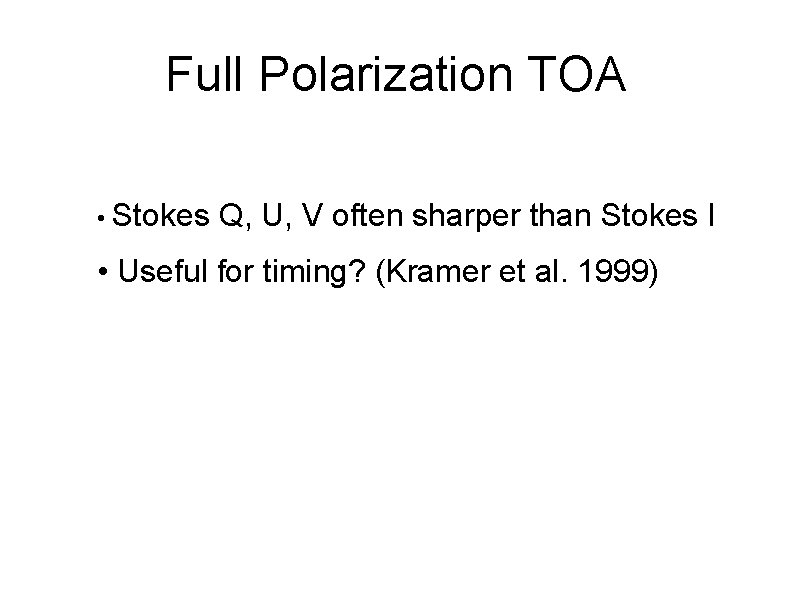 Full Polarization TOA

• Stokes Q, U, V often sharper than Stokes I

• Useful for timing? (Kramer et al. 1999)